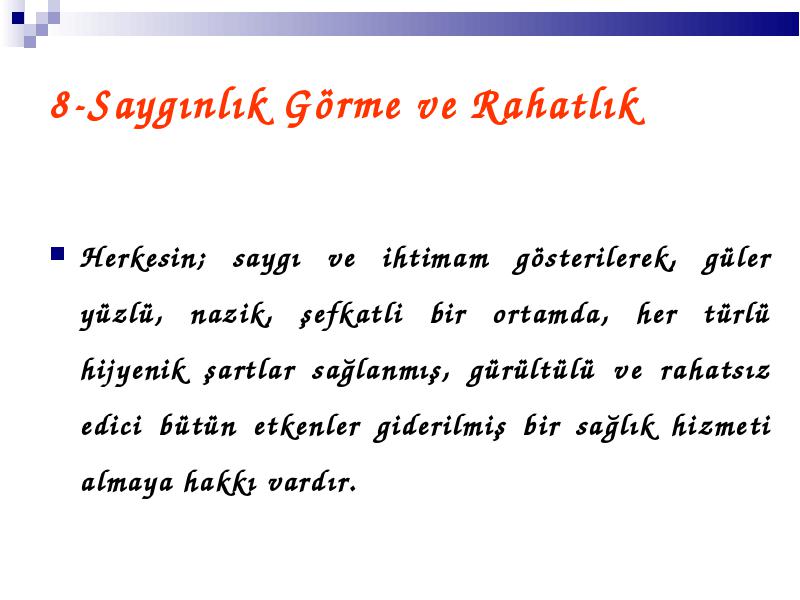 8-Saygınlık Görme ve Rahatlık

Herkesin; saygı ve ihtimam gösterilerek, güler yüzlü, nazik, şefkatli bir ortamda, her türlü hijyenik şartlar sağlanmış, gürültülü ve rahatsız edici bütün etkenler giderilmiş bir sağlık hizmeti almaya hakkı vardır.